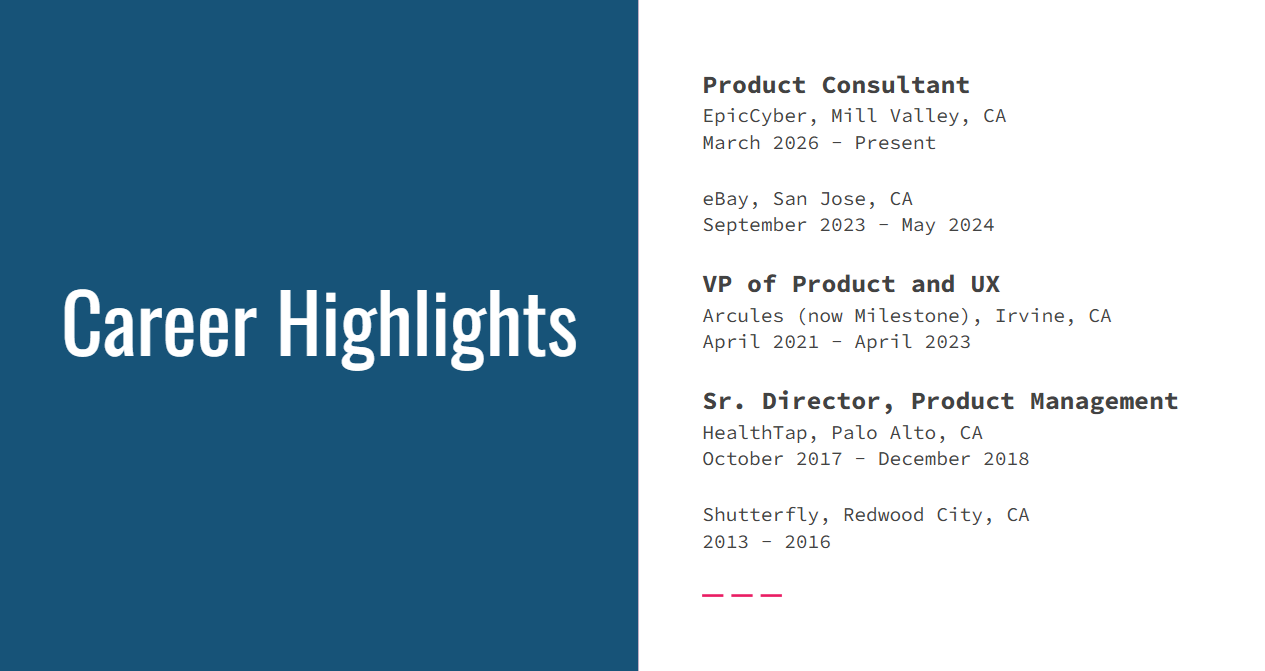 Career Highlights

Product Consultant
EpicCyber, Mill Valley, CA
March 2026 - Present

eBay, San Jose, CA
September 2023 - May 2024

VP of Product and UX
Arcules (now Milestone), Irvine, CA
April 2021 - April 2023

Sr. Director, Product Management
HealthTap, Palo Alto, CA
October 2017 - December 2018

Shutterfly, Redwood City, CA
2013 - 2016